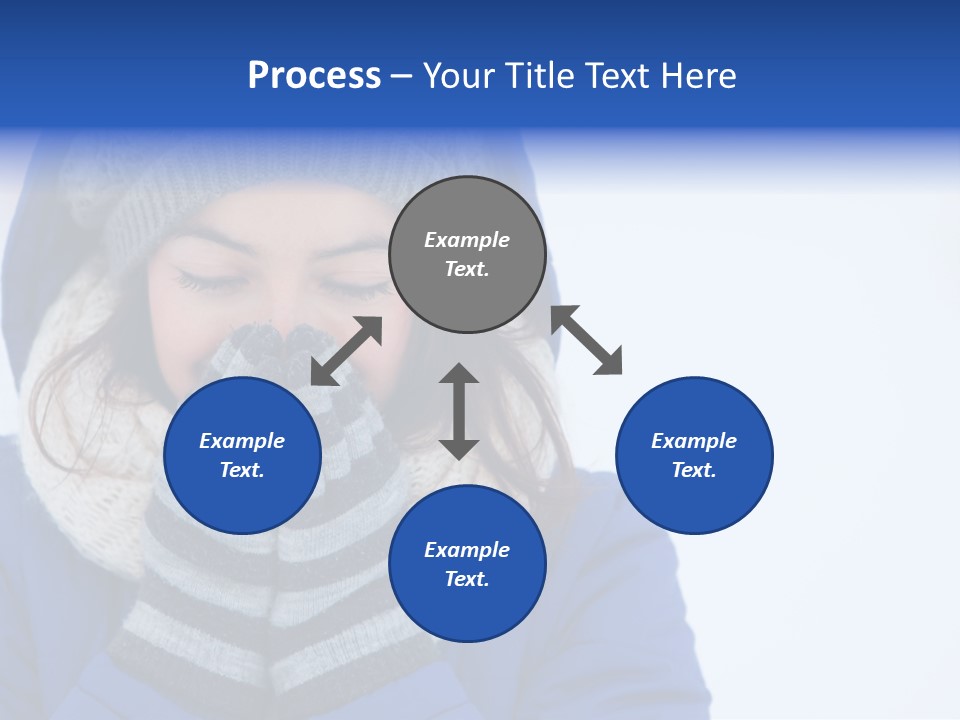 Process – Your Title Text Here

Example Text.

Example Text.

Example Text.

Example Text.